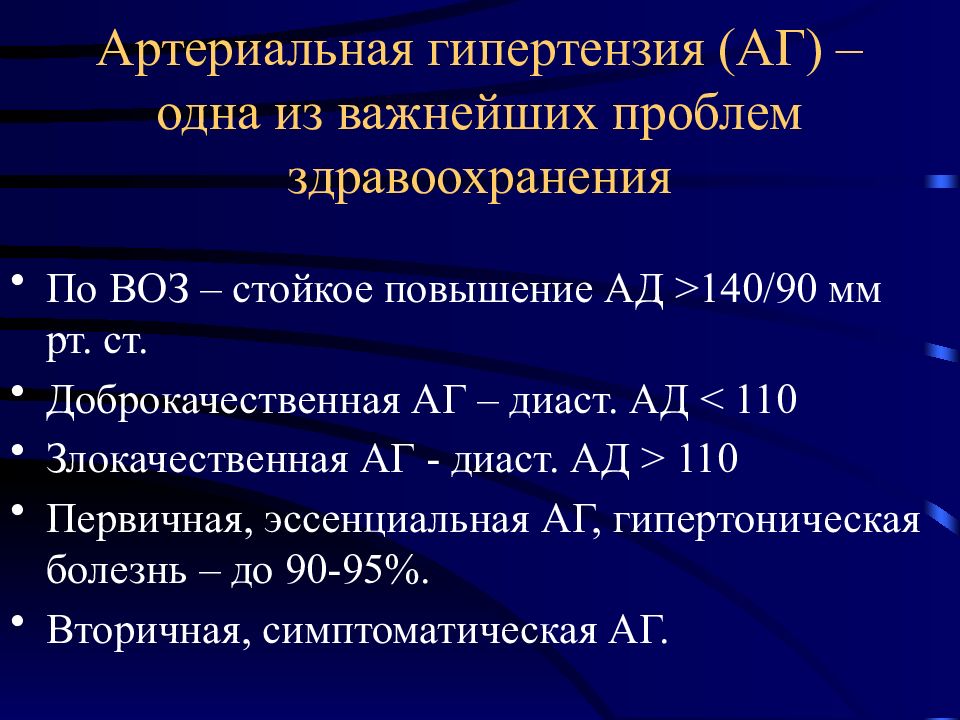 Артериальная гипертензия (АГ) – одна из важнейших проблем здравоохранения

• По ВОЗ – стойкое повышение АД >140/90 мм рт. ст.
• Доброкачественная АГ – диаст. АД < 110
• Злокачественная АГ - диаст. АД > 110
• Первичная, эссенциальная АГ, гипертоническая болезнь – до 90-95%.
• Вторичная, симптоматическая АГ.